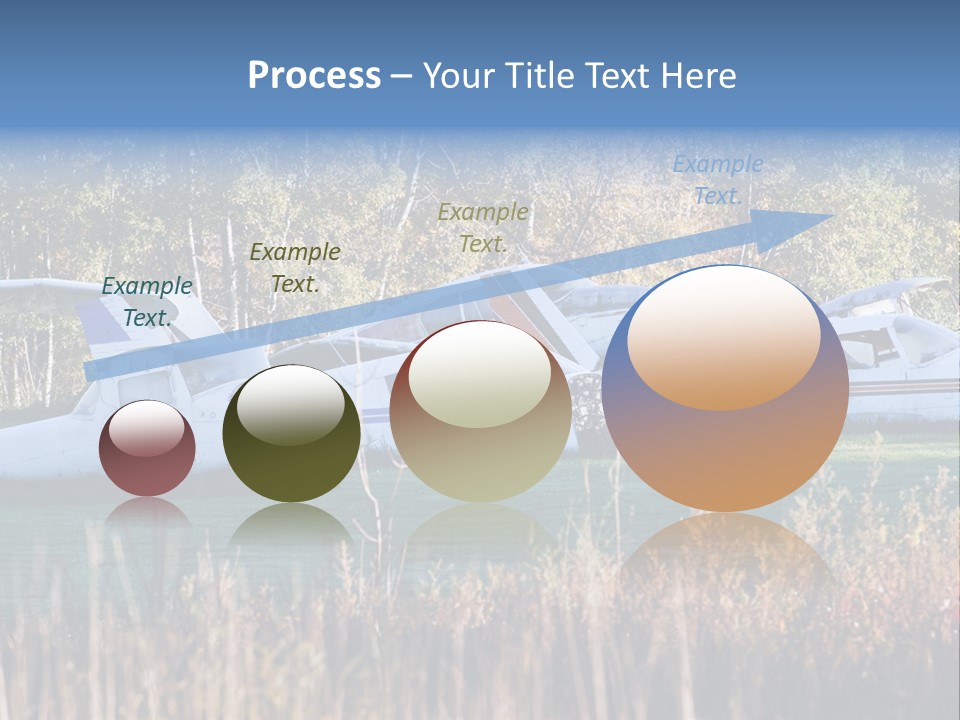 Process – Your Title Text Here

Example Text.

Example Text.

Example Text.

Example Text.